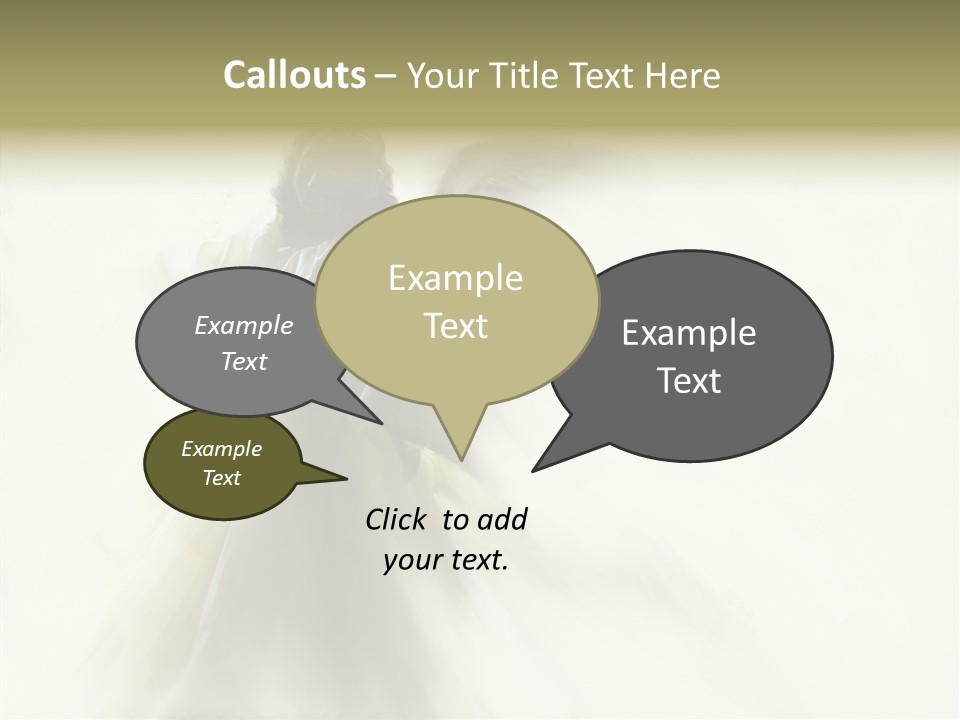 Callouts – Your Title Text Here

Example Text

Example Text

Example Text

Example Text

Click to add your text.